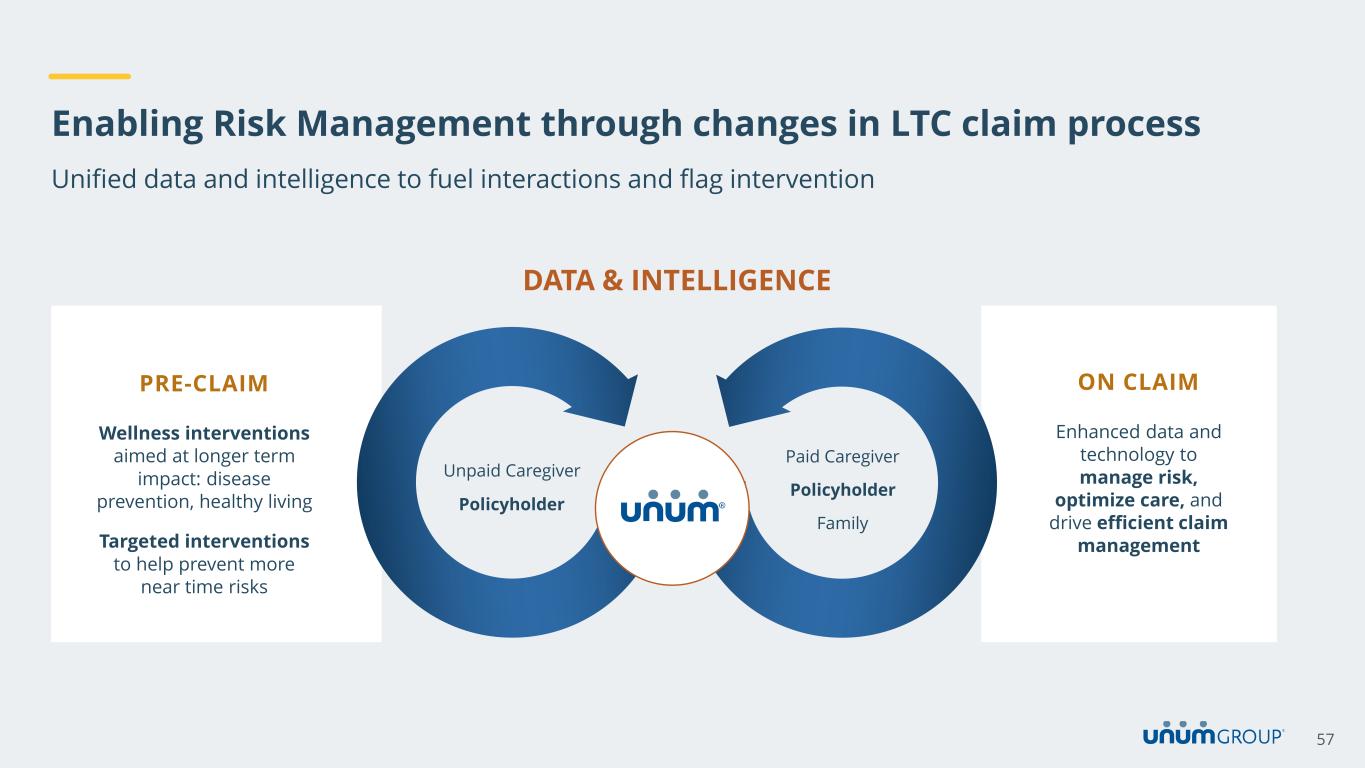 Enabling Risk Management through changes in LTC claim process

Unified data and intelligence to fuel interactions and flag intervention

DATA & INTELLIGENCE

PRE-CLAIM

Wellness interventions aimed at longer term impact: disease prevention, healthy living

Targeted interventions to help prevent more near time risks

Unpaid Caregiver

Policyholder

unum®

Paid Caregiver

Policyholder

Family

ON CLAIM

Enhanced data and technology to manage risk, optimize care, and drive efficient claim management

unum GROUP®

57